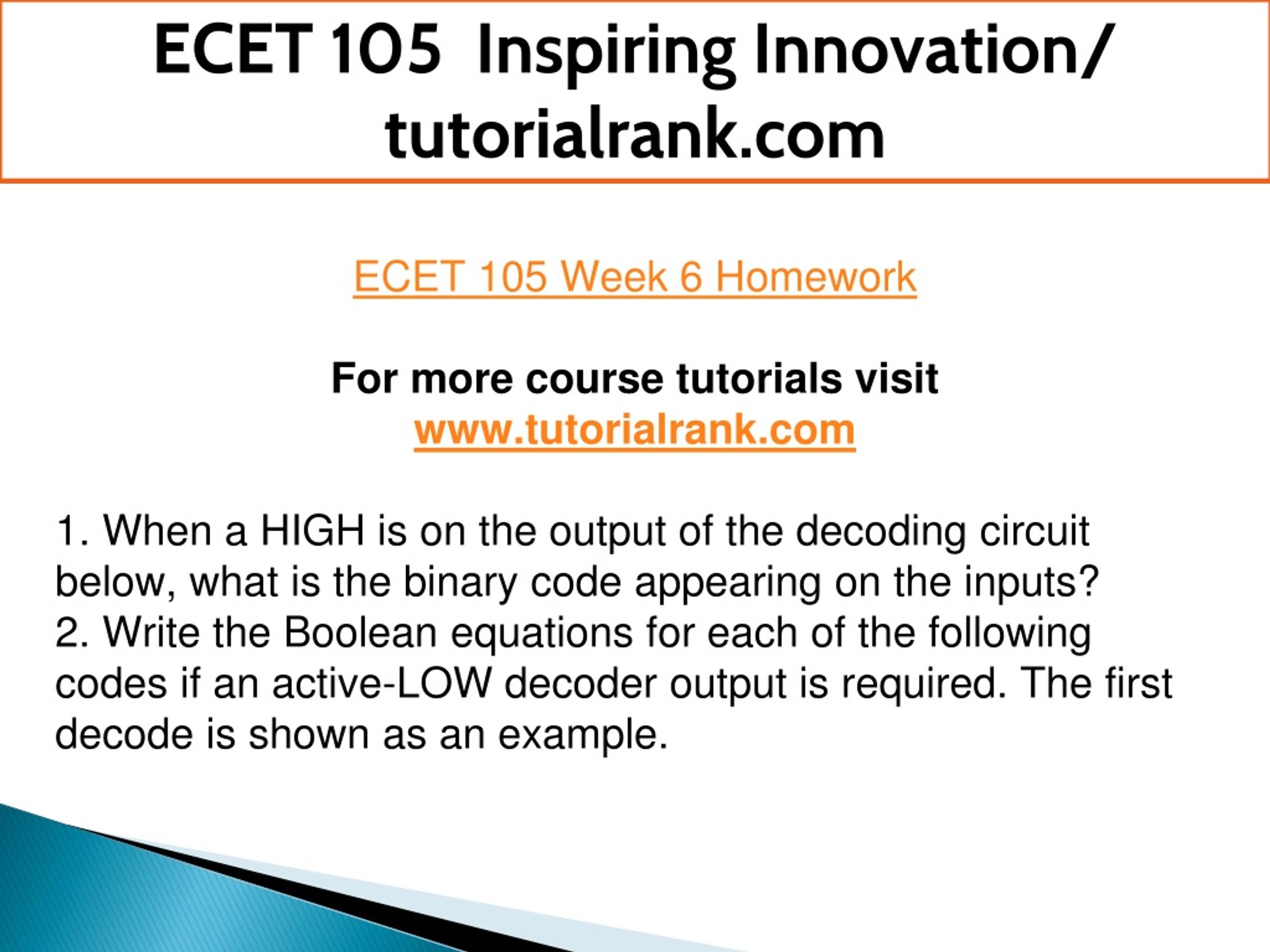 ECET 105 Inspiring Innovation/ tutorialrank.com

ECET 105 Week 6 Homework

For more course tutorials visit
www.tutorialrank.com

1. When a HIGH is on the output of the decoding circuit below, what is the binary code appearing on the inputs?
2. Write the Boolean equations for each of the following codes if an active-LOW decoder output is required. The first decode is shown as an example.